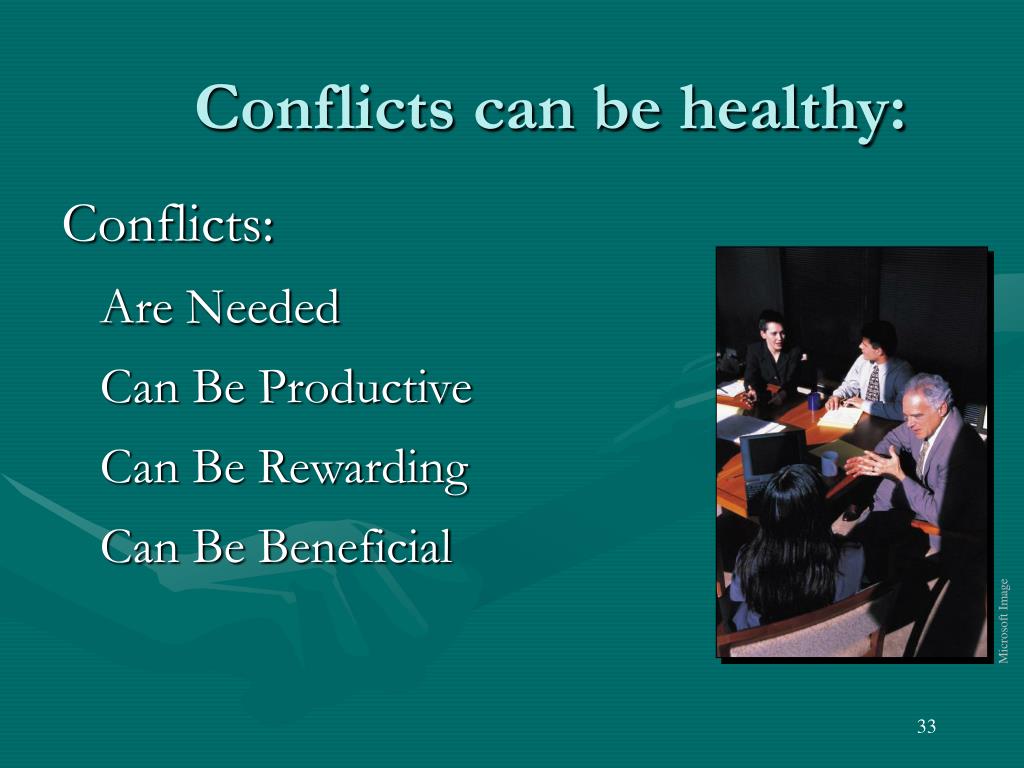 Conflicts can be healthy:

Conflicts:

Are Needed

Can Be Productive

Can Be Rewarding

Can Be Beneficial

Microsoft Image

33